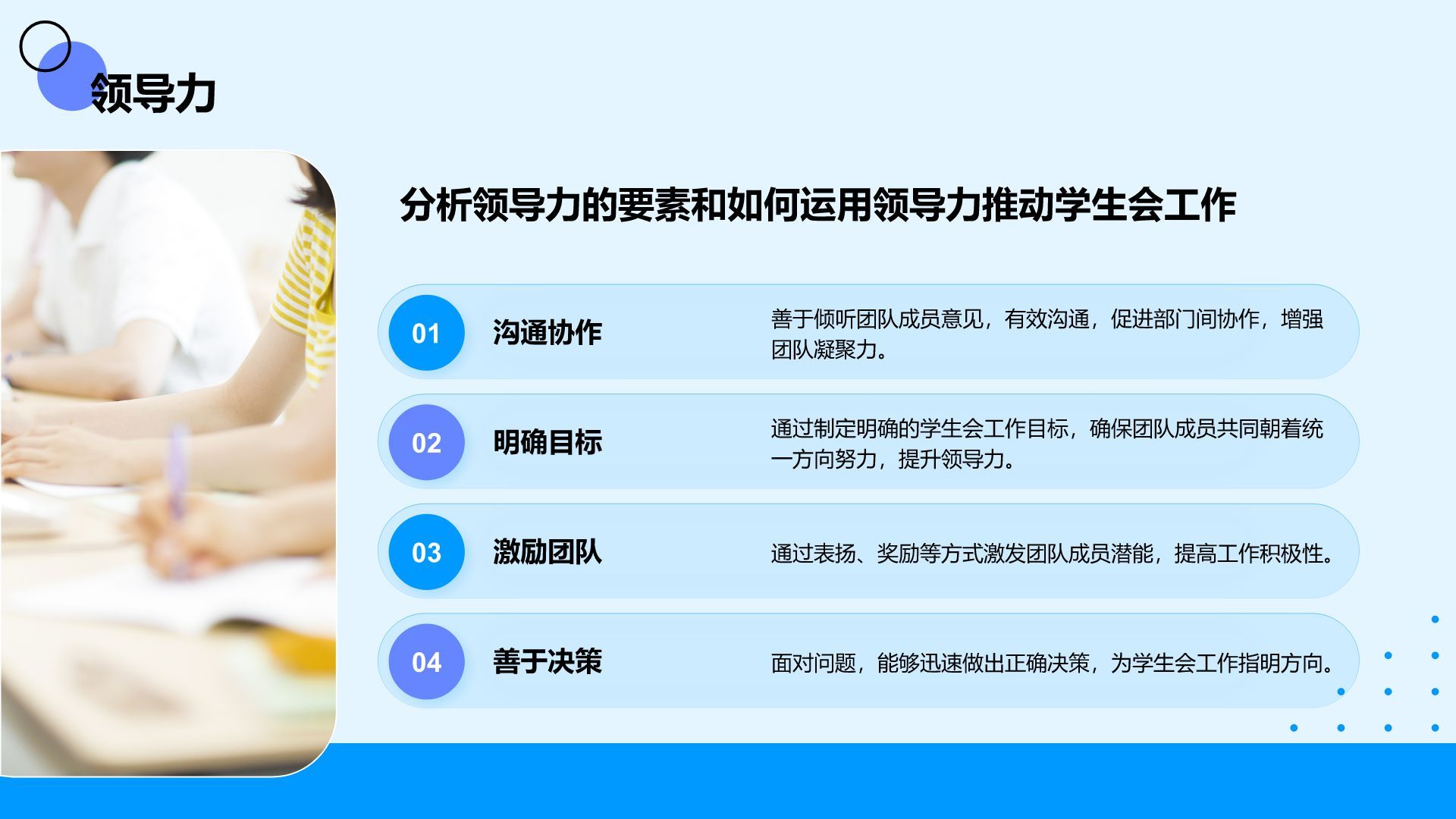 领导力

分析领导力的要素和如何运用领导力推动学生会工作

01 沟通协作
善于倾听团队成员意见，有效沟通，促进部门间协作，增强团队凝聚力。

02 明确目标
通过制定明确的学生会工作目标，确保团队成员共同朝着统一方向努力，提升领导力。

03 激励团队
通过表扬、奖励等方式激发团队成员潜能，提高工作积极性。

04 善于决策
面对问题，能够迅速做出正确决策，为学生会工作指明方向。